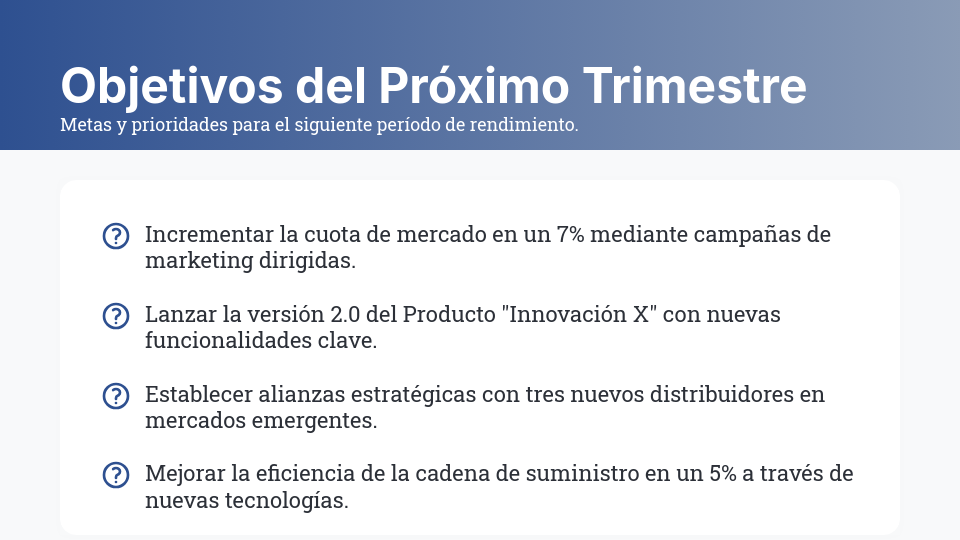 Objetivos del Próximo Trimestre
Metas y prioridades para el siguiente período de rendimiento.

Incrementar la cuota de mercado en un 7% mediante campañas de marketing dirigidas.

Lanzar la versión 2.0 del Producto "Innovación X" con nuevas funcionalidades clave.

Establecer alianzas estratégicas con tres nuevos distribuidores en mercados emergentes.

Mejorar la eficiencia de la cadena de suministro en un 5% a través de nuevas tecnologías.